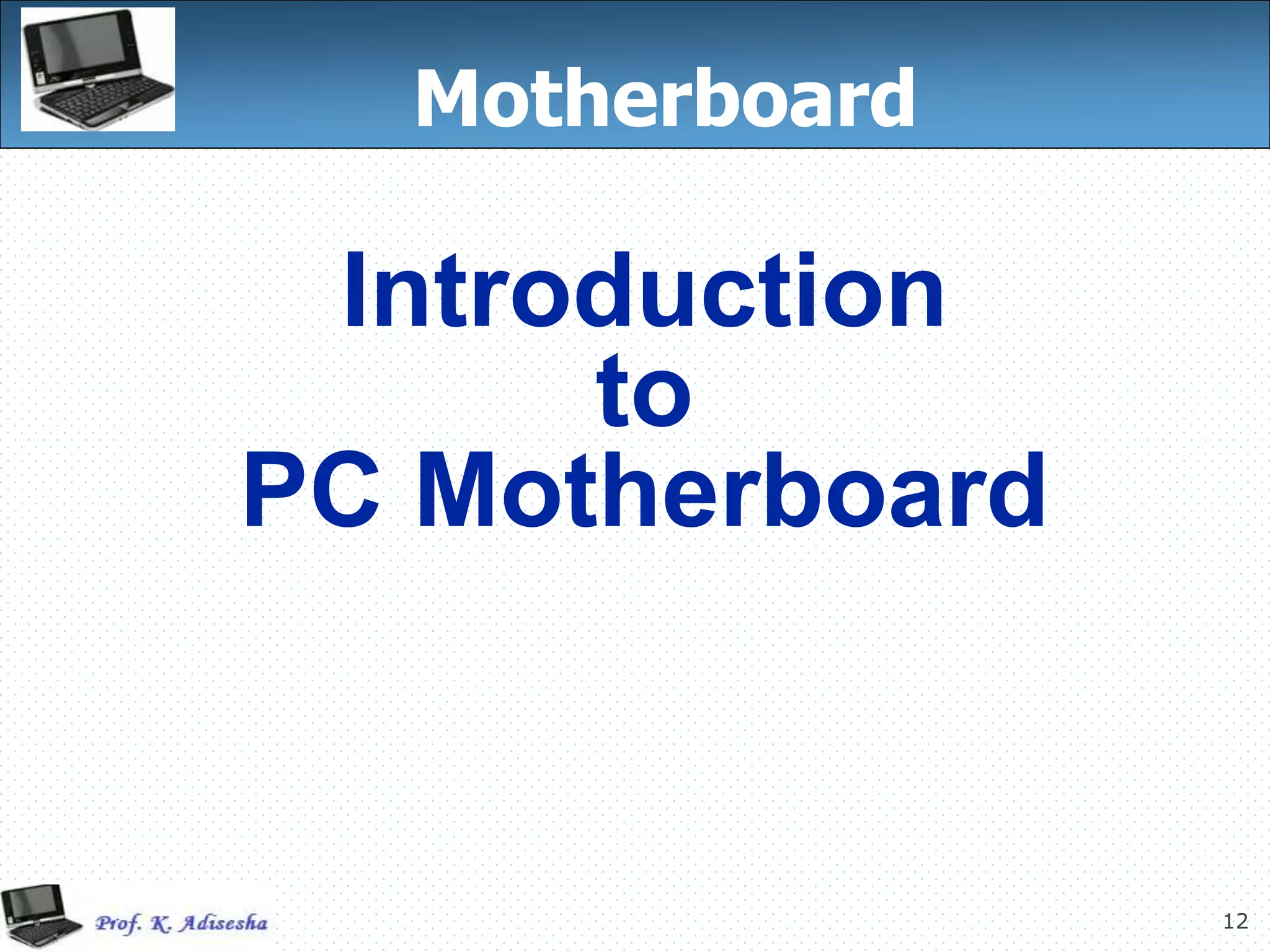 Motherboard

Introduction
to
PC Motherboard

Prof. K. Adisesha

12